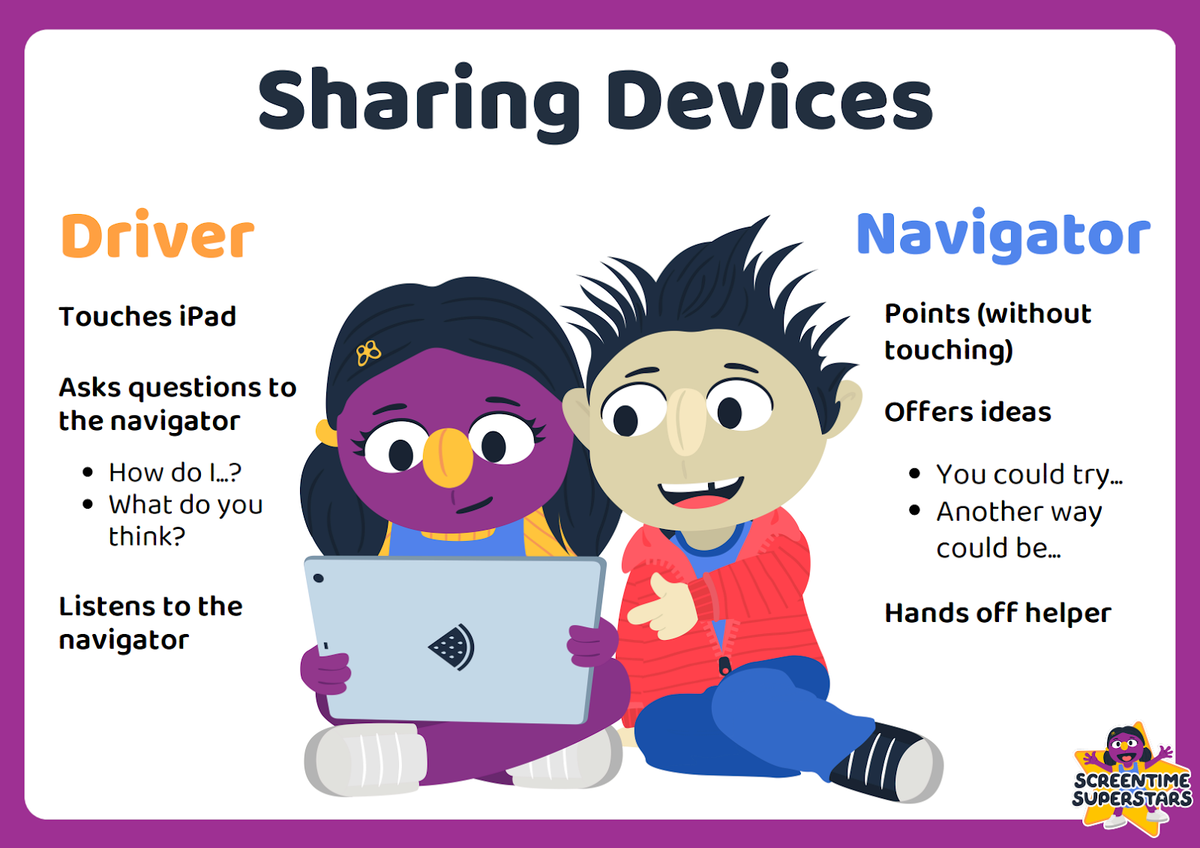 Sharing Devices

Driver

Touches iPad

Asks questions to the navigator

- How do I...?
- What do you think?

Listens to the navigator

Navigator

Points (without touching)

Offers ideas

- You could try...
- Another way could be...

Hands off helper

SCREENTIME SUPERSTARS